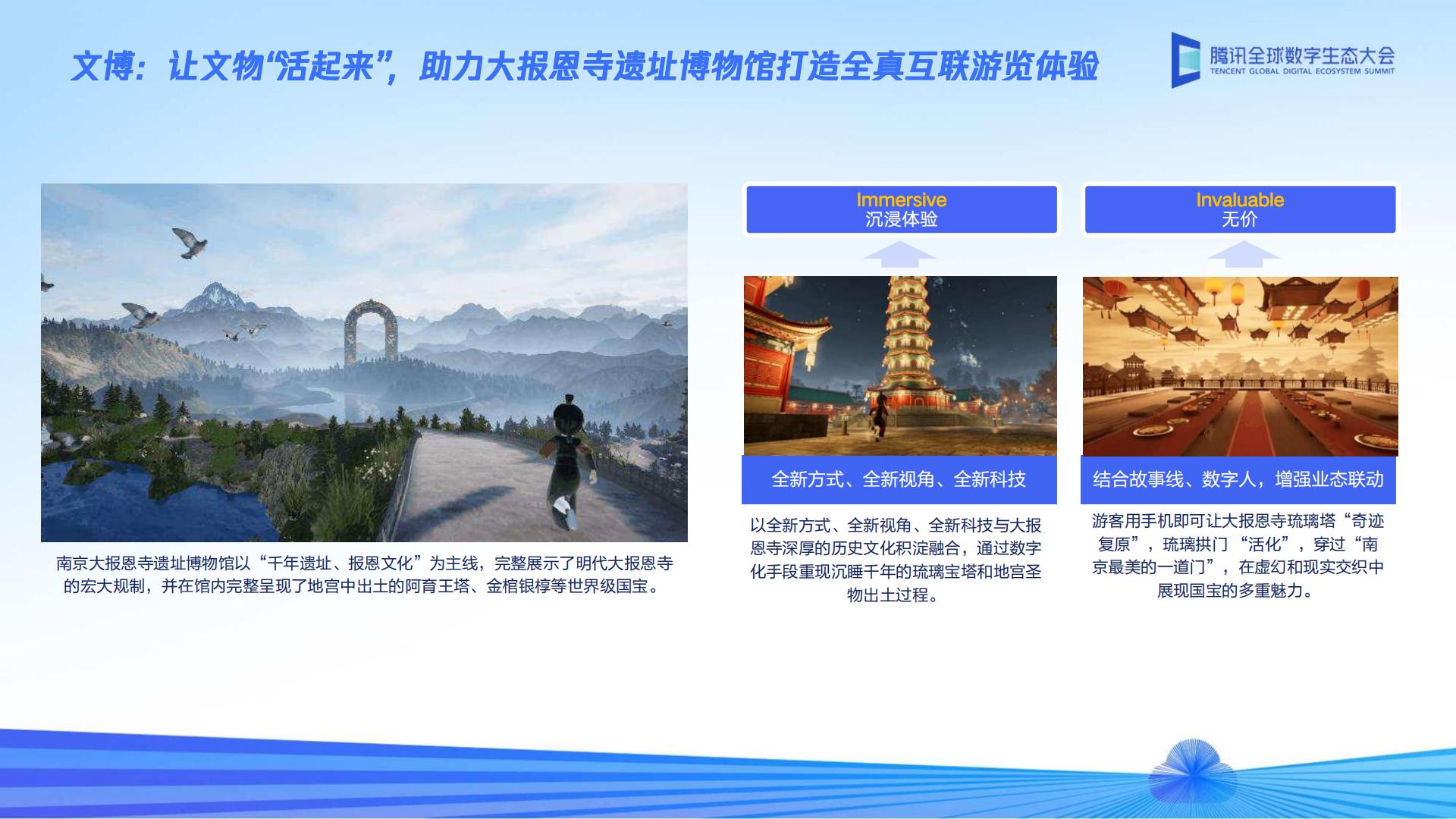 文博：让文物“活起来”，助力大报恩寺遗址博物馆打造全真互联游览体验

腾讯全球数字生态大会
TENCENT GLOBAL DIGITAL ECOSYSTEM SUMMIT

南京大报恩寺遗址博物馆以“千年遗址、报恩文化”为主线，完整展示了明代大报恩寺的宏大规制，并在馆内完整呈现了地宫中出土的阿育王塔、金棺银椁等世界级国宝。

Immersive
沉浸体验

全新方式、全新视角、全新科技

以全新方式、全新视角、全新科技与大报恩寺深厚的历史文化积淀融合，通过数字化手段重现沉睡千年的琉璃宝塔和地宫圣物出土过程。

Invaluable
无价

结合故事线、数字人，增强业态联动

游客用手机即可让大报恩寺琉璃塔“奇迹复原”，琉璃拱门“活化”，穿过“南京最美的一道门”，在虚幻和现实交织中展现国宝的多重魅力。